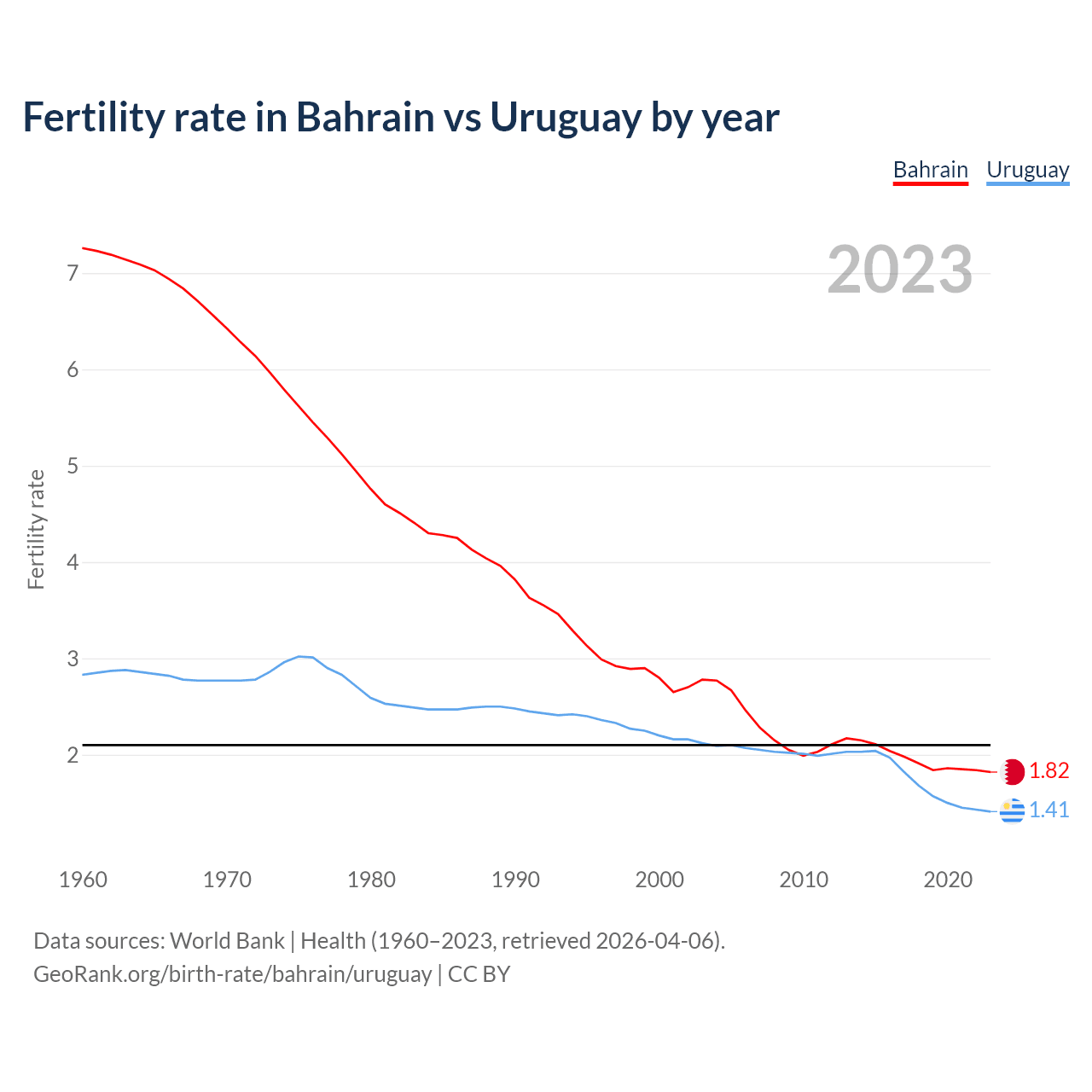 Fertility rate in Bahrain vs Uruguay by year

Bahrain Uruguay

2023

Fertility rate

7
6
5
4
3
2

1.82
1.41

1960 1970 1980 1990 2000 2010 2020

Data sources: World Bank | Health (1960–2023, retrieved 2026-04-06).
GeoRank.org/birth-rate/bahrain/uruguay | CC BY